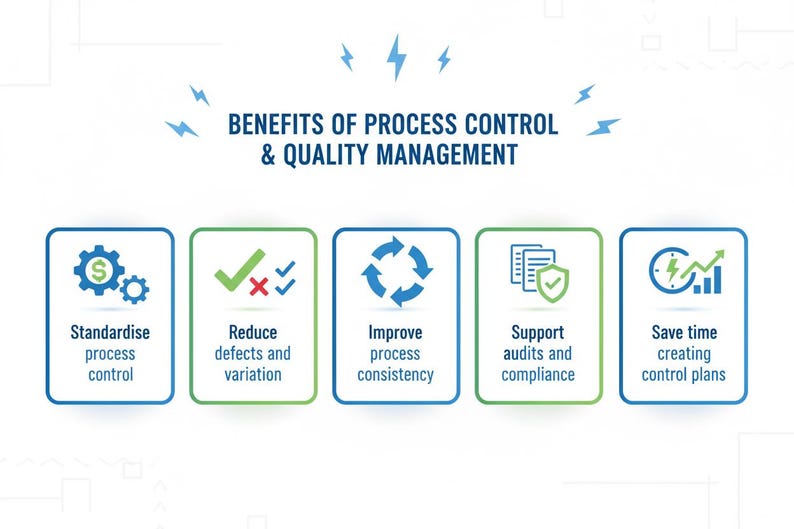 BENEFITS OF PROCESS CONTROL & QUALITY MANAGEMENT

$

Standardise process control

Reduce defects and variation

Improve process consistency

Support audits and compliance

Save time creating control plans